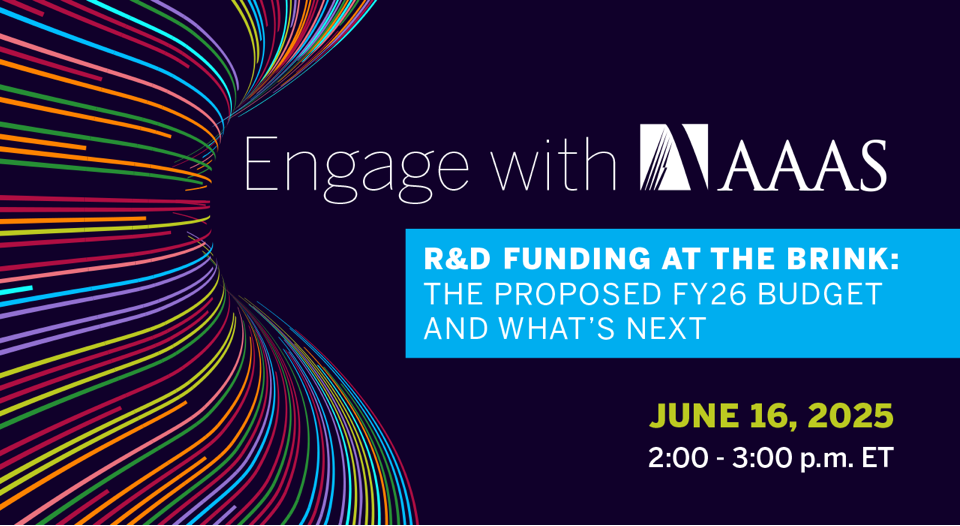 Engage with AAAS

R&D FUNDING AT THE BRINK: THE PROPOSED FY26 BUDGET AND WHAT'S NEXT

JUNE 16, 2025
2:00 - 3:00 p.m. ET